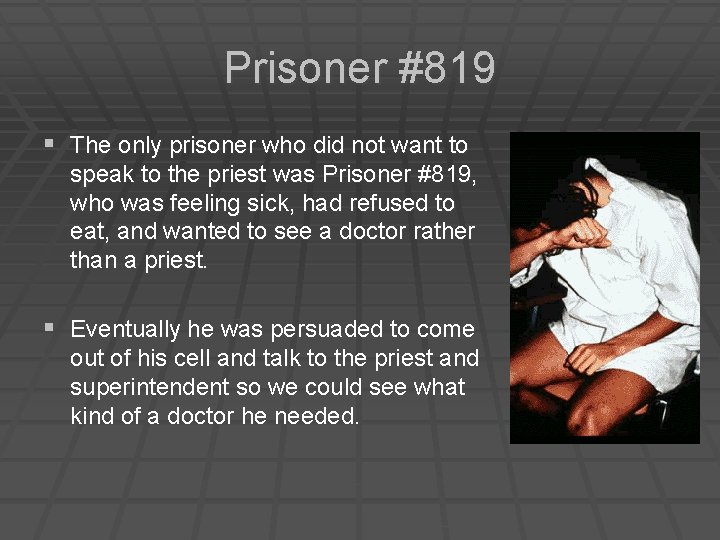 Prisoner #819

▪ The only prisoner who did not want to speak to the priest was Prisoner #819, who was feeling sick, had refused to eat, and wanted to see a doctor rather than a priest.

▪ Eventually he was persuaded to come out of his cell and talk to the priest and superintendent so we could see what kind of a doctor he needed.